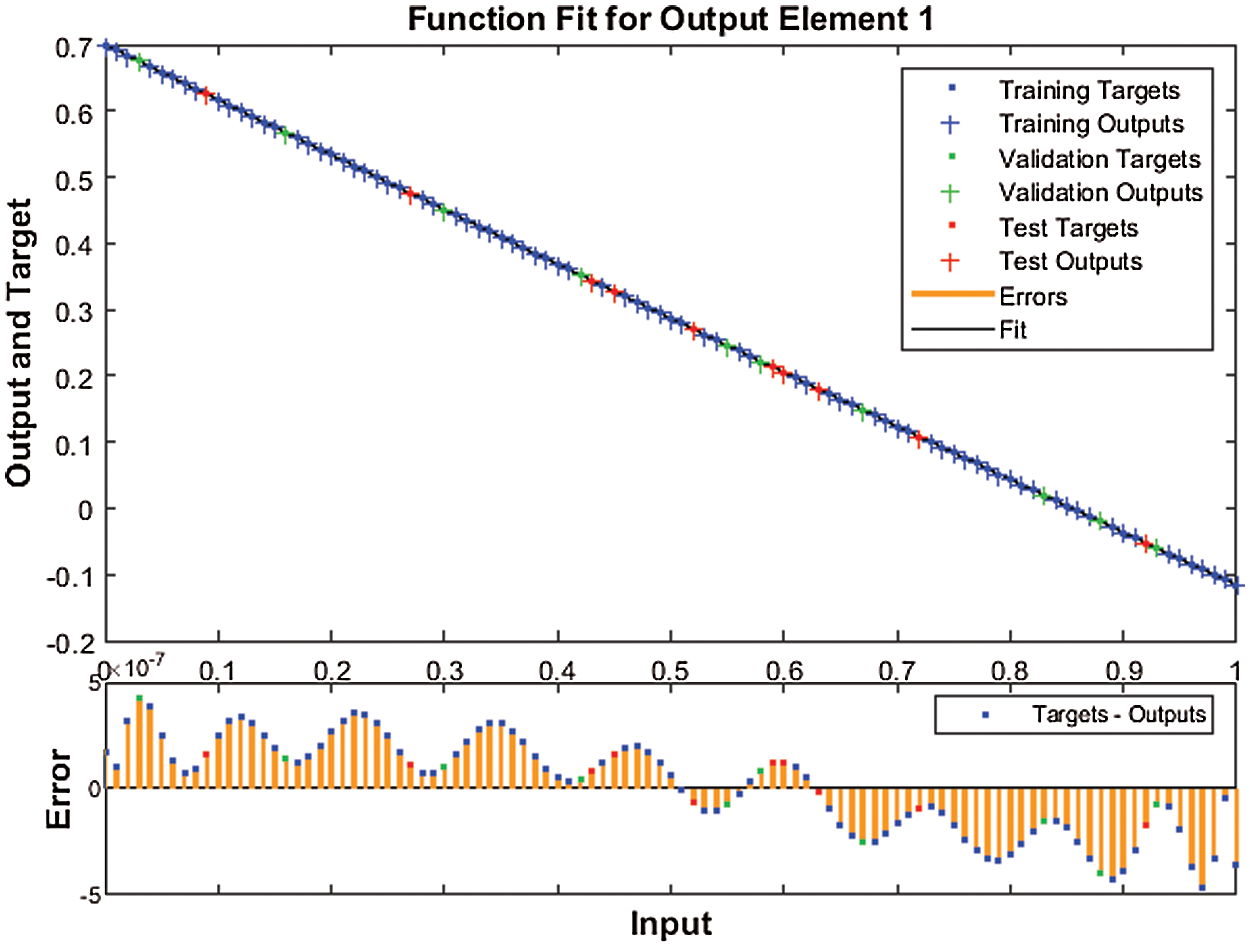 Function Fit for Output Element 1

Output and Target

0.7
0.6
0.5
0.4
0.3
0.2
0.1
0
-0.1
-0.2

Training Targets
Training Outputs
Validation Targets
Validation Outputs
Test Targets
Test Outputs
Errors
Fit

0 0.1 0.2 0.3 0.4 0.5 0.6 0.7 0.8 0.9 1

$\times 10^{-7}$

Error

5
0
-5

Targets - Outputs

Input